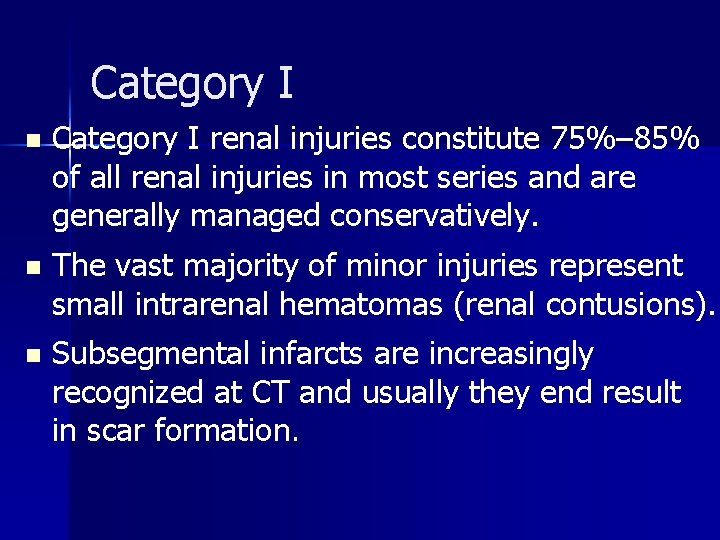 Category I

- Category I renal injuries constitute 75%–85% of all renal injuries in most series and are generally managed conservatively.
- The vast majority of minor injuries represent small intrarenal hematomas (renal contusions).
- Subsegmental infarcts are increasingly recognized at CT and usually they end result in scar formation.